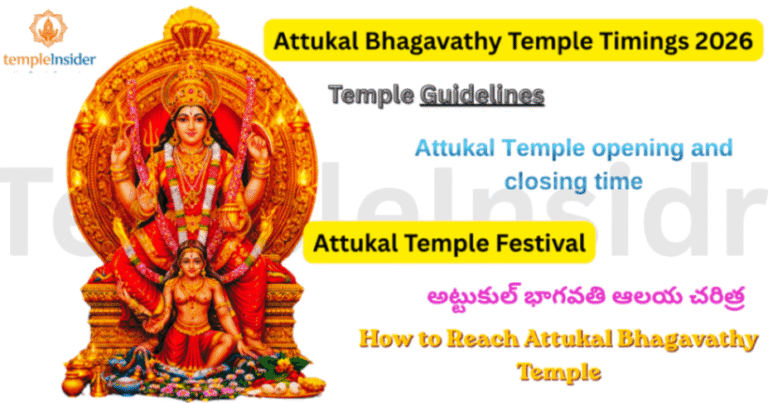 templeInsider

Attukal Bhagavathy Temple Timings 2026

Temple Guidelines

Attukal Temple opening and closing time

TempleInsidr

Attukal Temple Festival

అట్టుకుల్ భాగవతి ఆలయ చరిత్ర

How to Reach Attukal Bhagavathy Temple